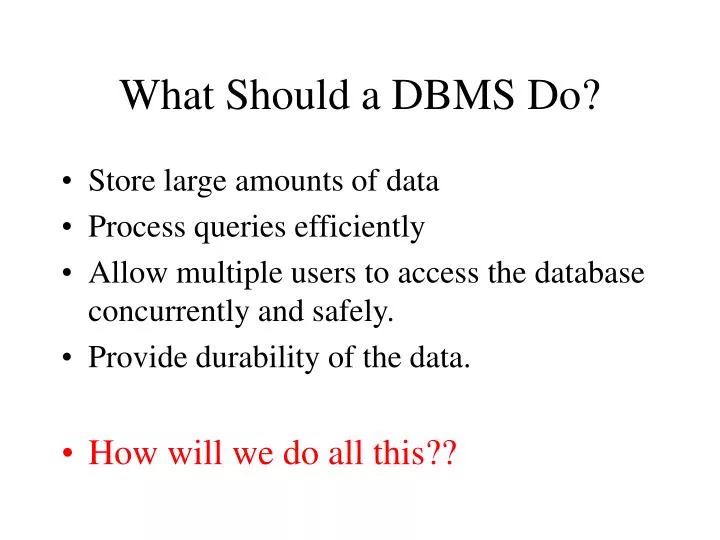 What Should a DBMS Do?

• Store large amounts of data
• Process queries efficiently
• Allow multiple users to access the database concurrently and safely.
• Provide durability of the data.

• How will we do all this??